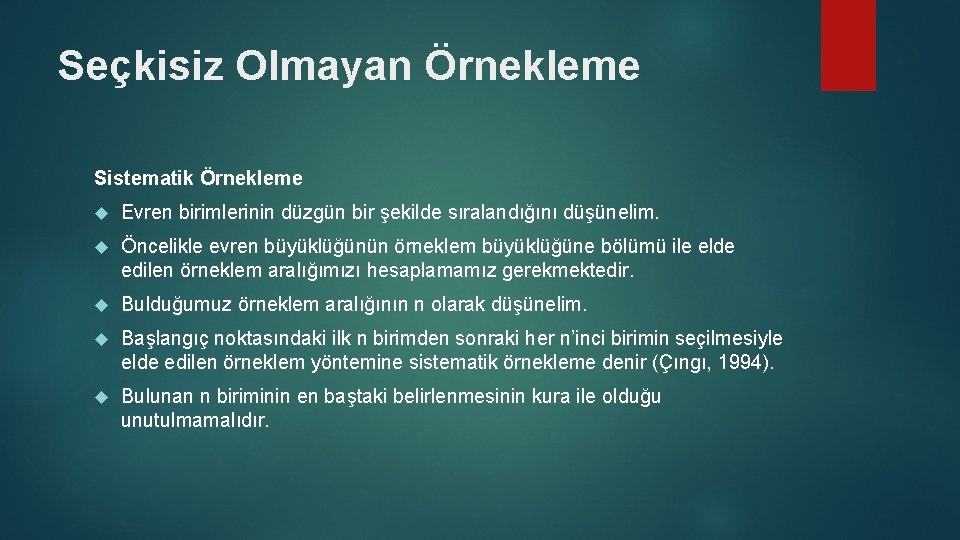 Seçkisiz Olmayan Örnekleme

Sistematik Örnekleme

Evren birimlerinin düzgün bir şekilde sıralandığını düşünelim.

Öncelikle evren büyüklüğünün örneklem büyüklüğüne bölümü ile elde edilen örneklem aralığımızı hesaplamamız gerekmektedir.

Bulduğumuz örneklem aralığının n olarak düşünelim.

Başlangıç noktasındaki ilk n birimden sonraki her n'inci birimin seçilmesiyle elde edilen örneklem yöntemine sistematik örnekleme denir (Çıngı, 1994).

Bulunan n biriminin en baştaki belirlenmesinin kura ile olduğu unutulmamalıdır.